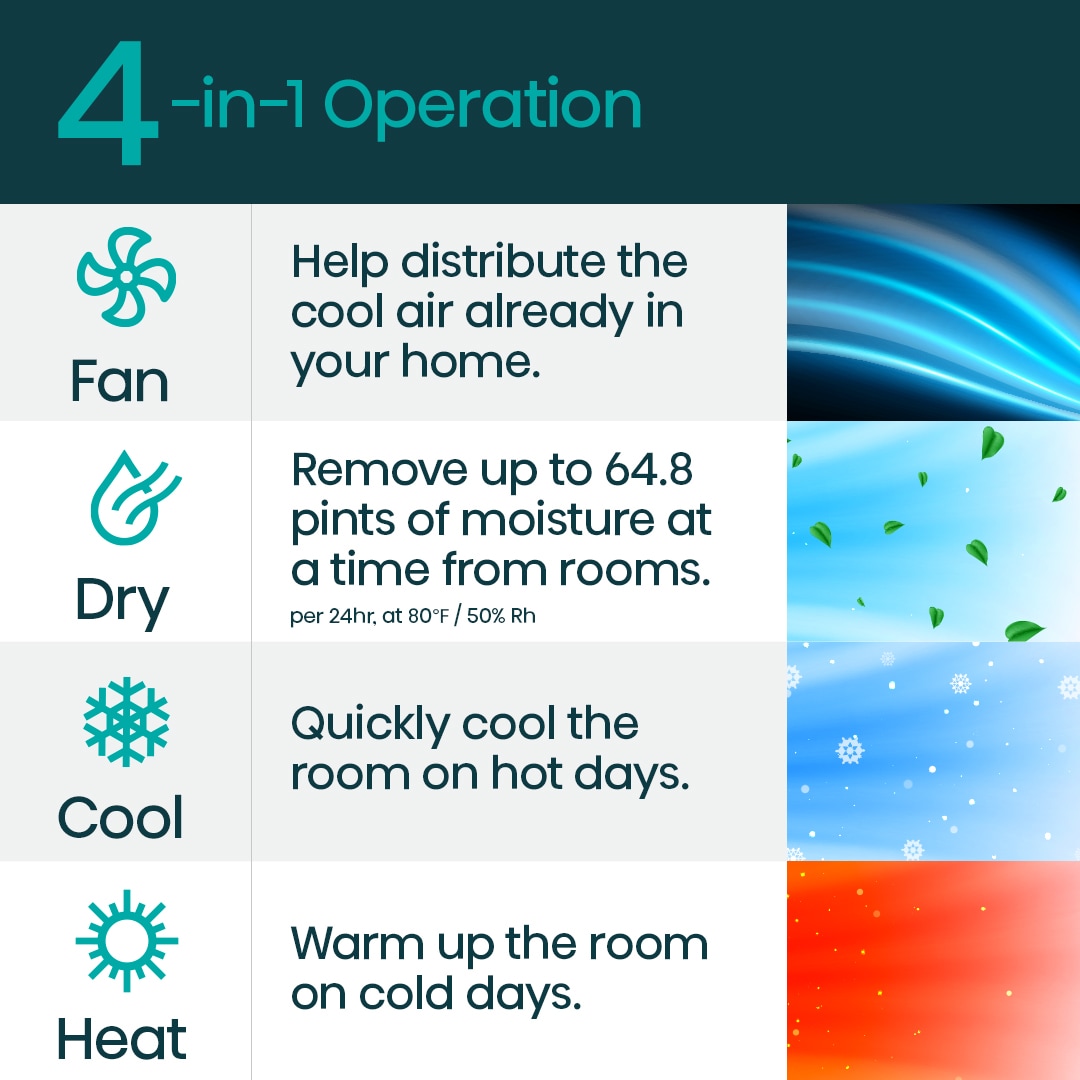 4-in-1 Operation

Fan

Help distribute the cool air already in your home.

Dry

Remove up to 64.8 pints of moisture at a time from rooms.
per 24hr, at 80°F / 50% Rh

Cool

Quickly cool the room on hot days.

Heat

Warm up the room on cold days.